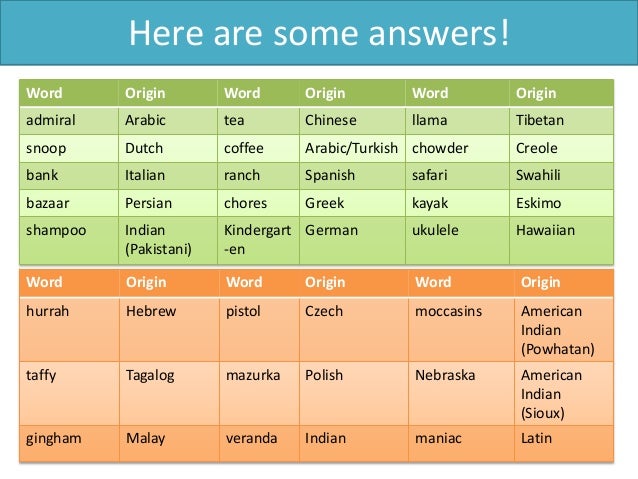 Here are some answers!

| Word | Origin | Word | Origin | Word | Origin |
|---|---|---|---|---|---|
| admiral | Arabic | tea | Chinese | llama | Tibetan |
| snoop | Dutch | coffee | Arabic/Turkish | chowder | Creole |
| bank | Italian | ranch | Spanish | safari | Swahili |
| bazaar | Persian | chores | Greek | kayak | Eskimo |
| shampoo | Indian (Pakistani) | Kindergarten | German | ukulele | Hawaiian |

| Word | Origin | Word | Origin | Word | Origin |
|---|---|---|---|---|---|
| hurrah | Hebrew | pistol | Czech | moccasins | American Indian (Powhatan) |
| taffy | Tagalog | mazurka | Polish | Nebraska | American Indian (Sioux) |
| gingham | Malay | veranda | Indian | maniac | Latin |